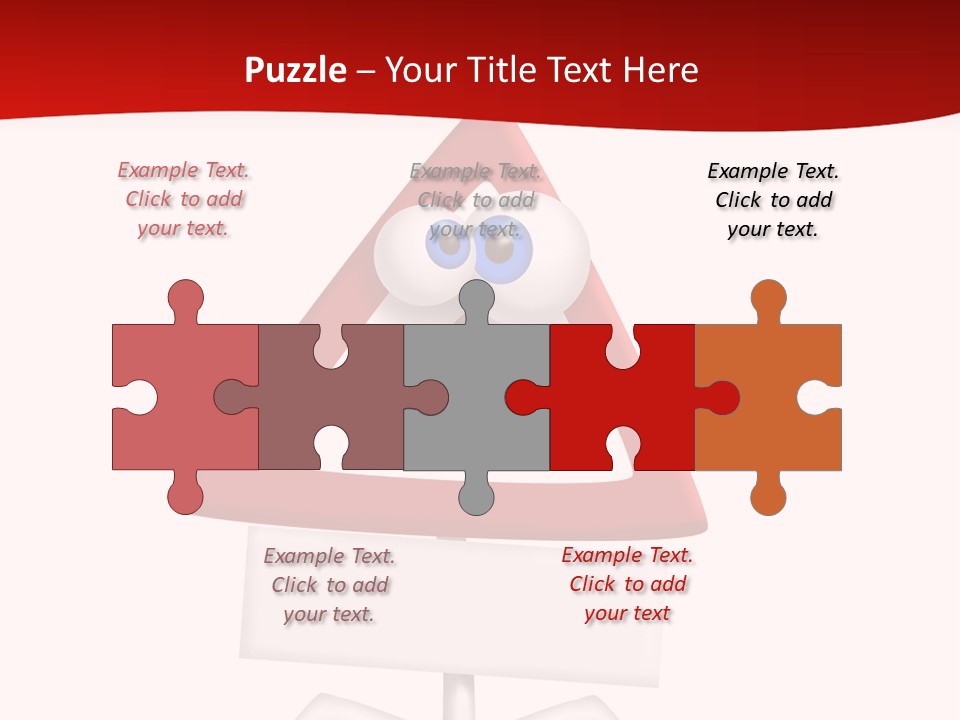 Puzzle – Your Title Text Here

Example Text. Click to add your text.

Example Text. Click to add your text.

Example Text. Click to add your text.

Example Text. Click to add your text.

Example Text. Click to add your text